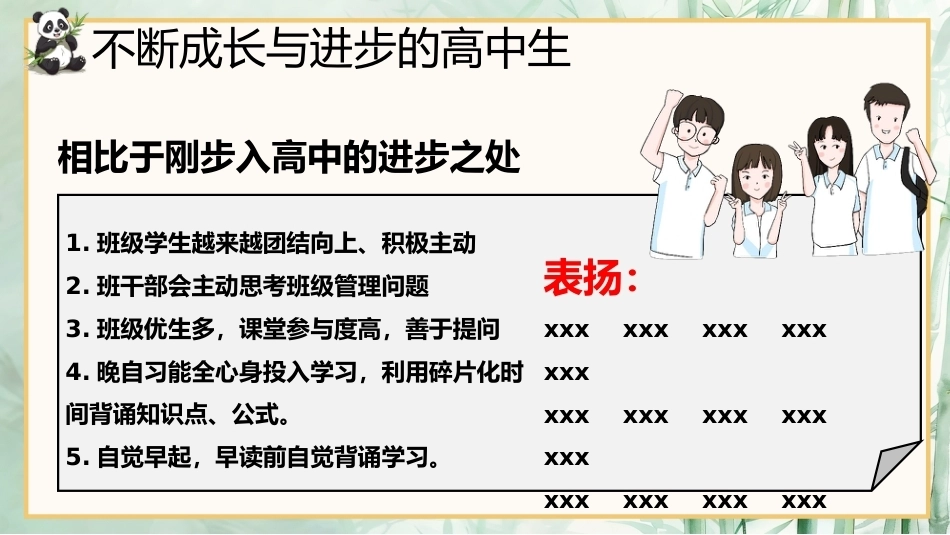 不断成长与进步的高中生

相比于刚步入高中的进步之处

1.班级学生越来越团结向上、积极主动
2.班干部会主动思考班级管理问题
3.班级优生多，课堂参与度高，善于提问
4.晚自习能全心身投入学习，利用碎片化时间背诵知识点、公式。
5.自觉早起，早读前自觉背诵学习。

表扬：
xxx xxx xxx xxx
xxx
xxx xxx xxx xxx
xxx
xxx xxx xxx xxx